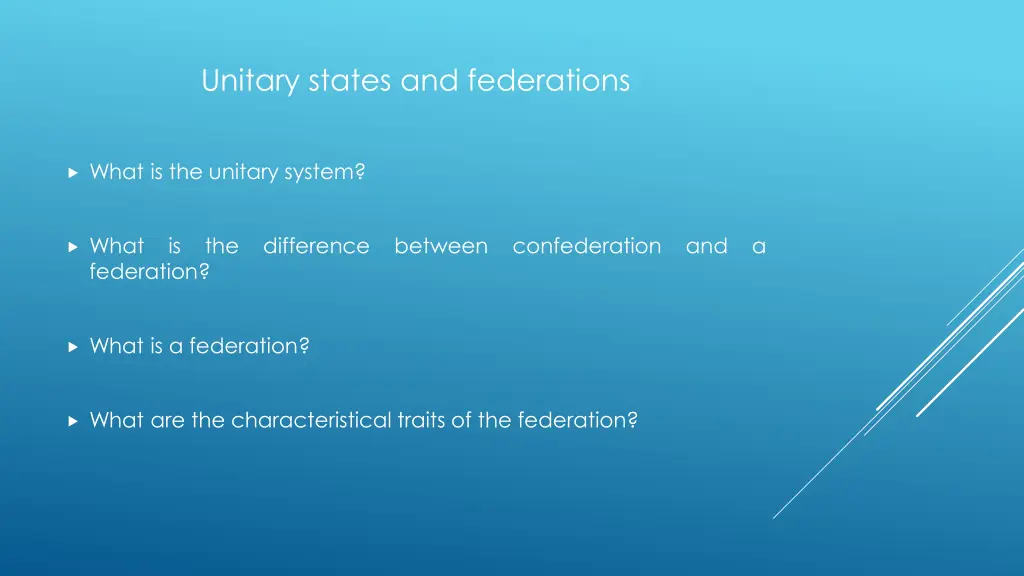 Unitary states and federations

What is the unitary system?

What is the difference between confederation and a federation?

What is a federation?

What are the characteristical traits of the federation?